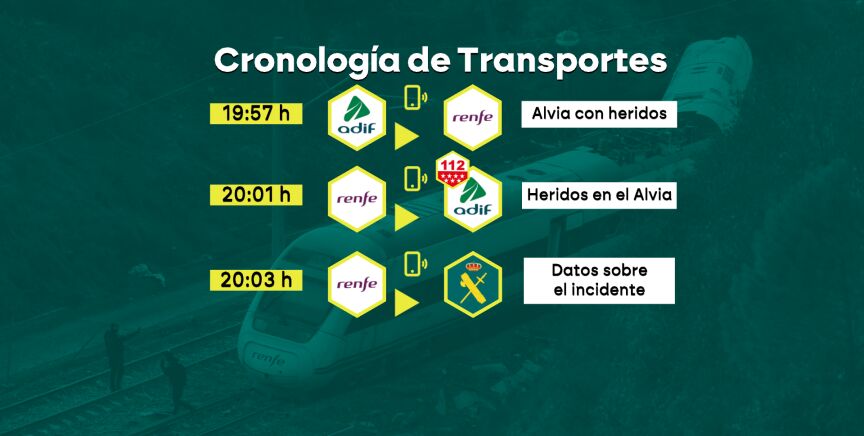 Cronología de Transportes

19:57 h
adif
renfe
Alvia con heridos

20:01 h
renfe
112
adif
Heridos en el Alvia

20:03 h
renfe
Datos sobre el incidente

renfe